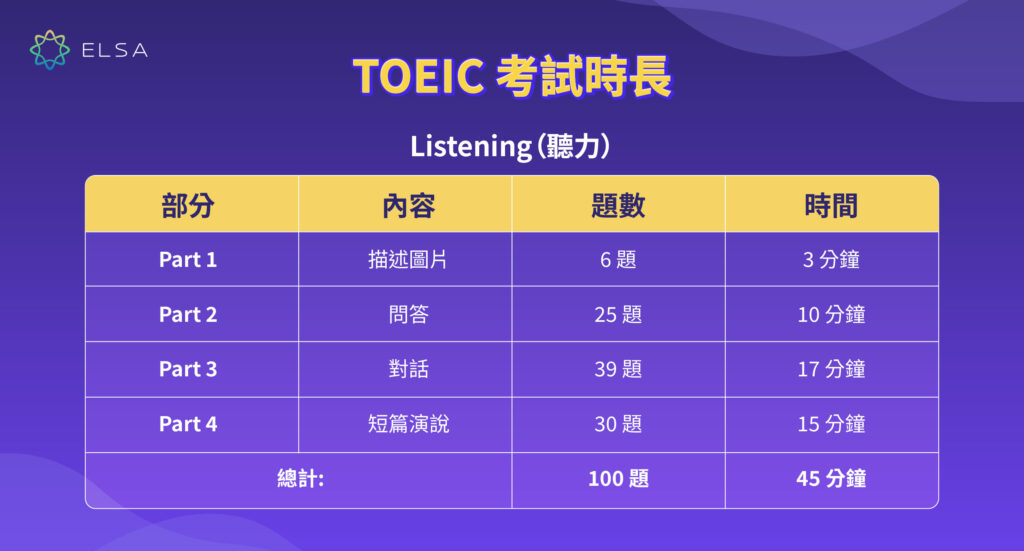 ELSA

TOEIC 考試時長

Listening（聽力）

| 部分 | 內容 | 題數 | 時間 |
|---|---|---|---|
| Part 1 | 描述圖片 | 6 題 | 3 分鐘 |
| Part 2 | 問答 | 25 題 | 10 分鐘 |
| Part 3 | 對話 | 39 題 | 17 分鐘 |
| Part 4 | 短篇演說 | 30 題 | 15 分鐘 |
| 總計: | | 100 題 | 45 分鐘 |